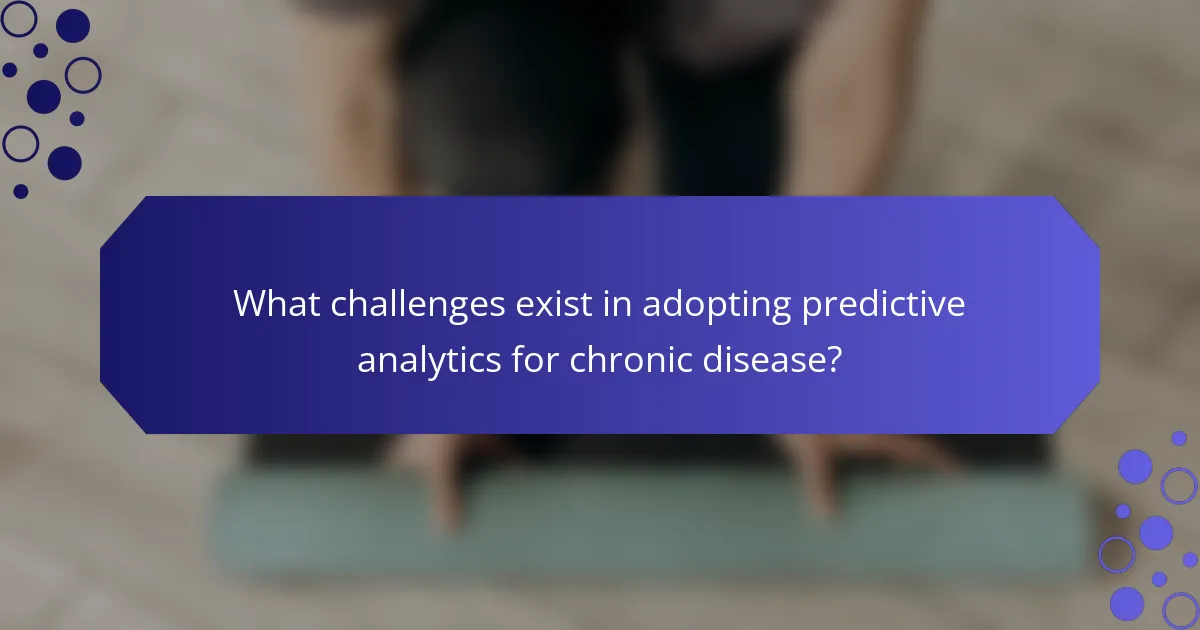 What challenges exist in adopting predictive analytics for chronic disease?